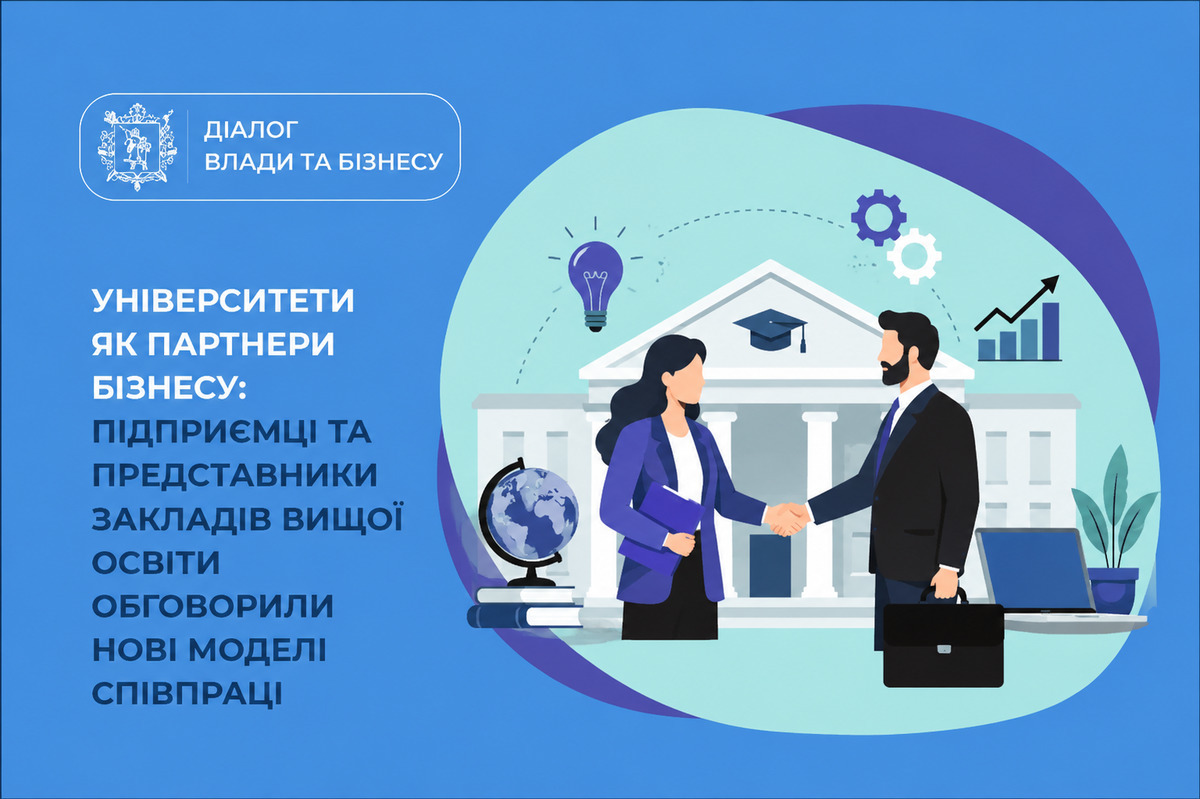 ДІАЛОГ
ВЛАДИ ТА БІЗНЕСУ

УНІВЕРСИТЕТИ ЯК ПАРТНЕРИ БІЗНЕСУ: ПІДПРИЄМЦІ ТА ПРЕДСТАВНИКИ ЗАКЛАДІВ ВИЩОЇ ОСВІТИ ОБГОВОРИЛИ НОВІ МОДЕЛІ СПІВПРАЦІ